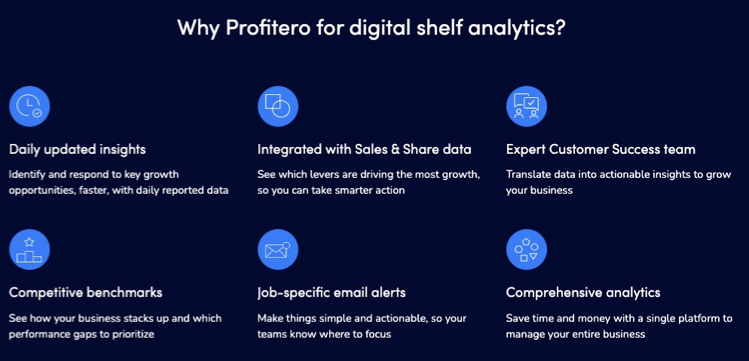 Why Profitero for digital shelf analytics?

Daily updated insights

Identify and respond to key growth opportunities, faster, with daily reported data

Integrated with Sales & Share data

See which levers are driving the most growth, so you can take smarter action

Expert Customer Success team

Translate data into actionable insights to grow your business

Competitive benchmarks

See how your business stacks up and which performance gaps to prioritize

Job-specific email alerts

Make things simple and actionable, so your teams know where to focus

Comprehensive analytics

Save time and money with a single platform to manage your entire business